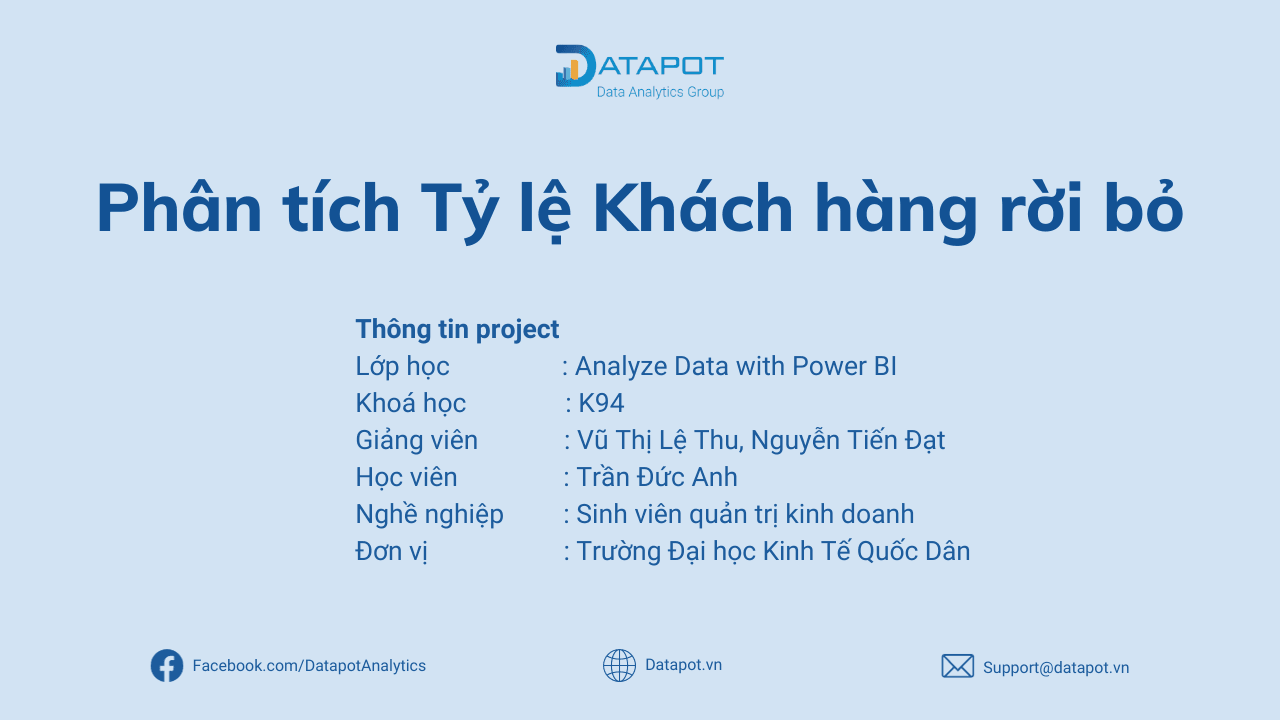 DATAPOT
Data Analytics Group

Phân tích Tỷ lệ Khách hàng rời bỏ

Thông tin project
Lớp học : Analyze Data with Power BI
Khoá học : K94
Giảng viên : Vũ Thị Lệ Thu, Nguyễn Tiến Đạt
Học viên : Trần Đức Anh
Nghề nghiệp : Sinh viên quản trị kinh doanh
Đơn vị : Trường Đại học Kinh Tế Quốc Dân

Facebook.com/DatapotAnalytics
Datapot.vn
Support@datapot.vn